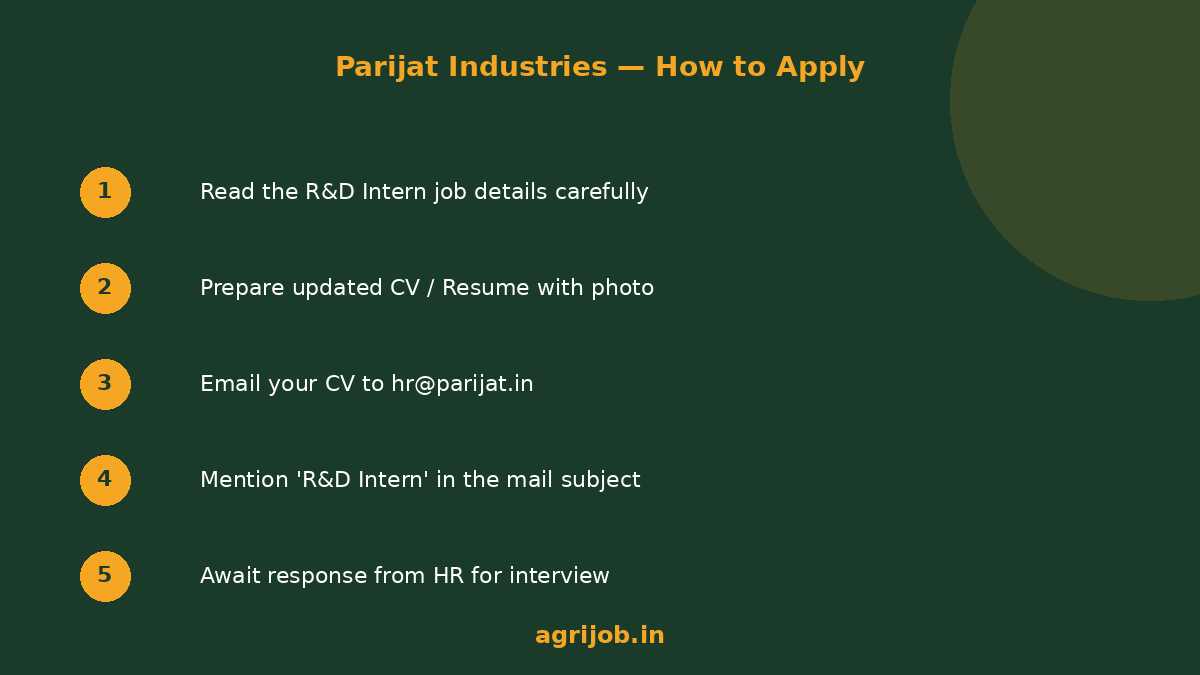 Parijat Industries — How to Apply

1 Read the R&D Intern job details carefully

2 Prepare updated CV / Resume with photo

3 Email your CV to hr@parijat.in

4 Mention 'R&D Intern' in the mail subject

5 Await response from HR for interview

agrijob.in